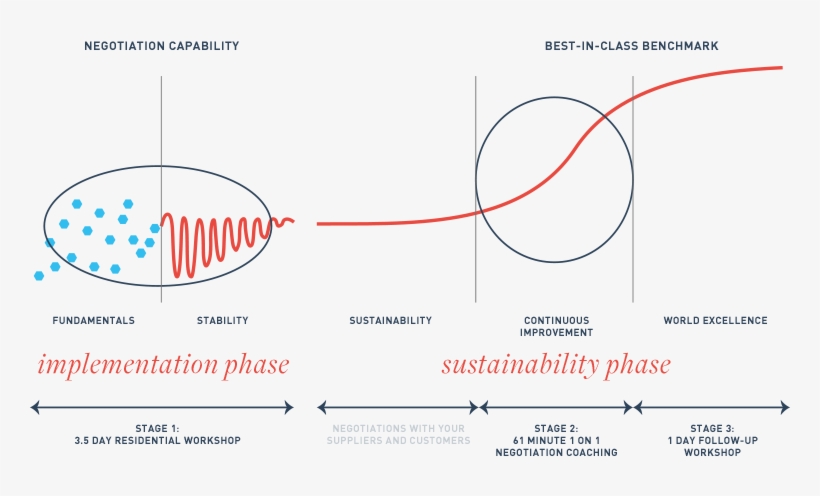 NEGOTIATION CAPABILITY

BEST-IN-CLASS BENCHMARK

FUNDAMENTALS

STABILITY

SUSTAINABILITY

CONTINUOUS IMPROVEMENT

WORLD EXCELLENCE

implementation phase

sustainability phase

STAGE 1:
3.5 DAY RESIDENTIAL WORKSHOP

NEGOTIATIONS WITH YOUR SUPPLIERS AND CUSTOMERS

STAGE 2:
61 MINUTE 1 ON 1 NEGOTIATION COACHING

STAGE 3:
1 DAY FOLLOW-UP WORKSHOP